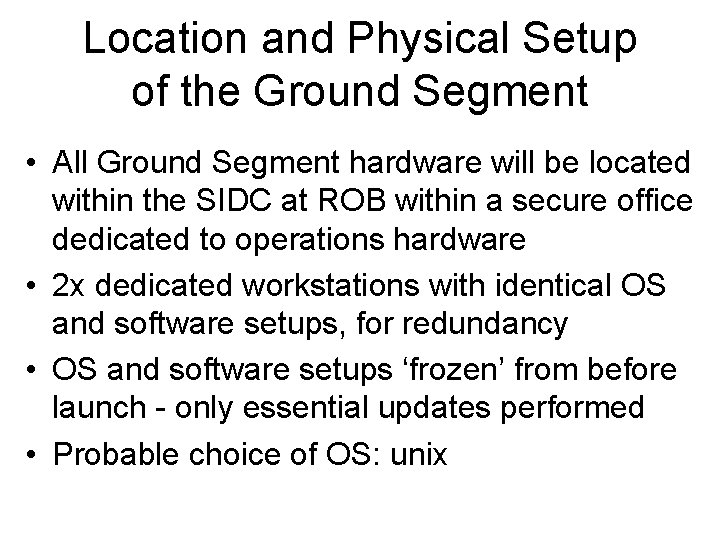 Location and Physical Setup of the Ground Segment

• All Ground Segment hardware will be located within the SIDC at ROB within a secure office dedicated to operations hardware
• 2x dedicated workstations with identical OS and software setups, for redundancy
• OS and software setups ‘frozen’ from before launch - only essential updates performed
• Probable choice of OS: unix